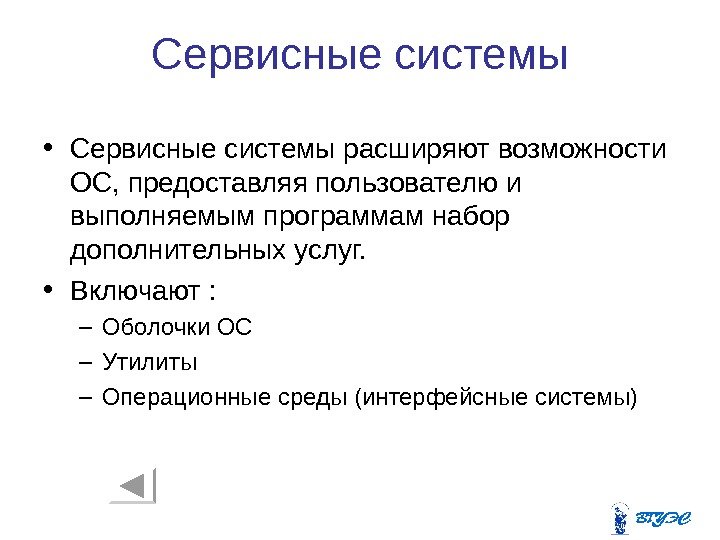 Сервисные системы

• Сервисные системы расширяют возможности ОС, предоставляя пользователю и выполняемым программам набор дополнительных услуг.

• Включают :
– Оболочки ОС
– Утилиты
– Операционные среды (интерфейсные системы)

ВГУЭС